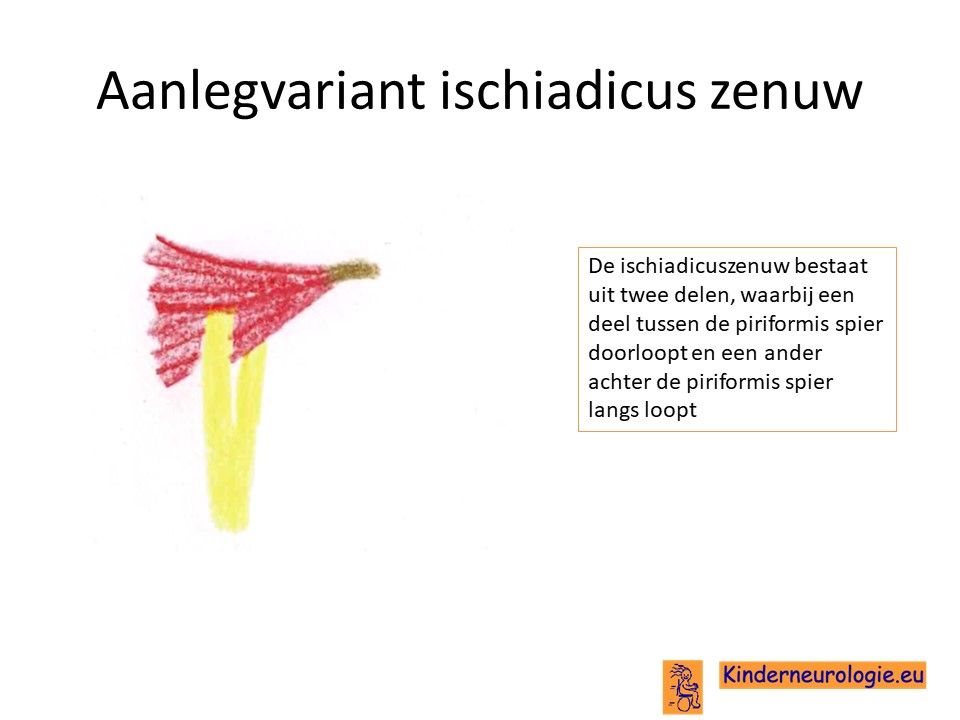 Aanlegvariant ischiadicus zenuw

De ischiadicuszenuw bestaat uit twee delen, waarbij een deel tussen de piriformis spier doorloopt en een ander achter de piriformis spier langs loopt

Kinderneurologie.eu